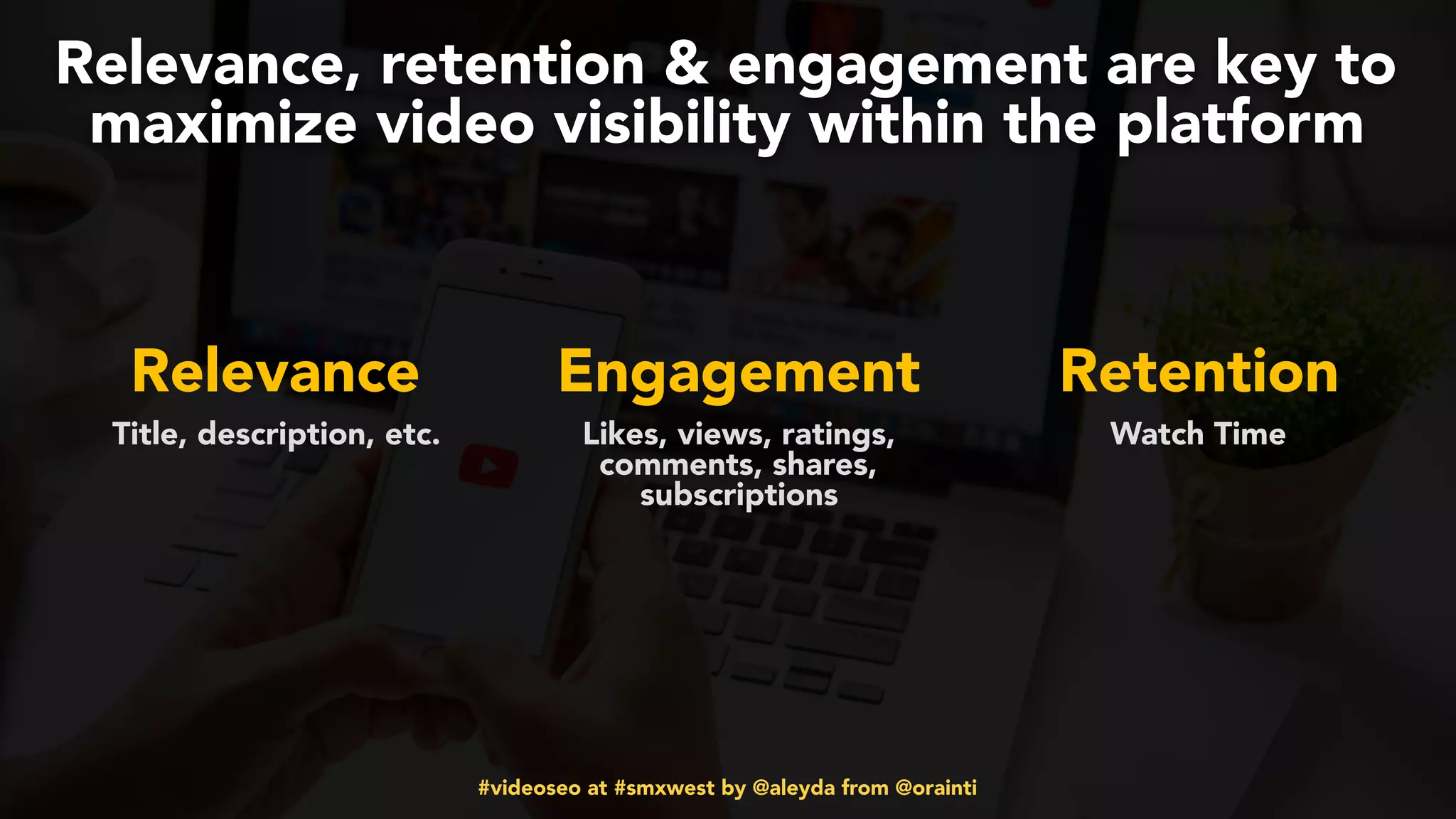 Relevance, retention & engagement are key to maximize video visibility within the platform

Relevance

Title, description, etc.

Engagement

Likes, views, ratings, comments, shares, subscriptions

Retention

Watch Time

#videoseo at #smxwest by @aleyda from @orainti